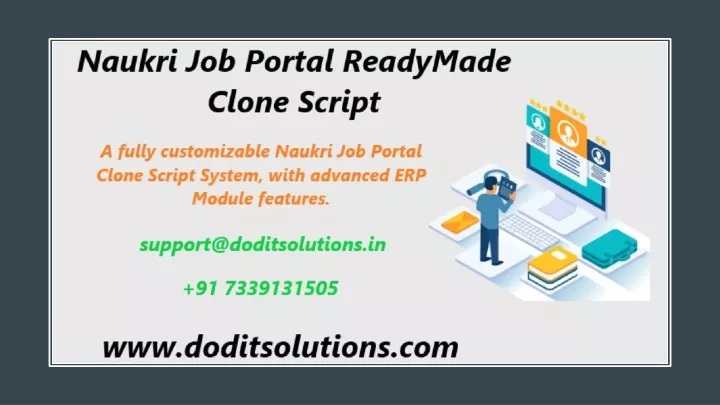 Naukri Job Portal ReadyMade Clone Script

A fully customizable Naukri Job Portal Clone Script System, with advanced ERP Module features.

support@doditsolutions.in

+91 7339131505

www.doditsolutions.com